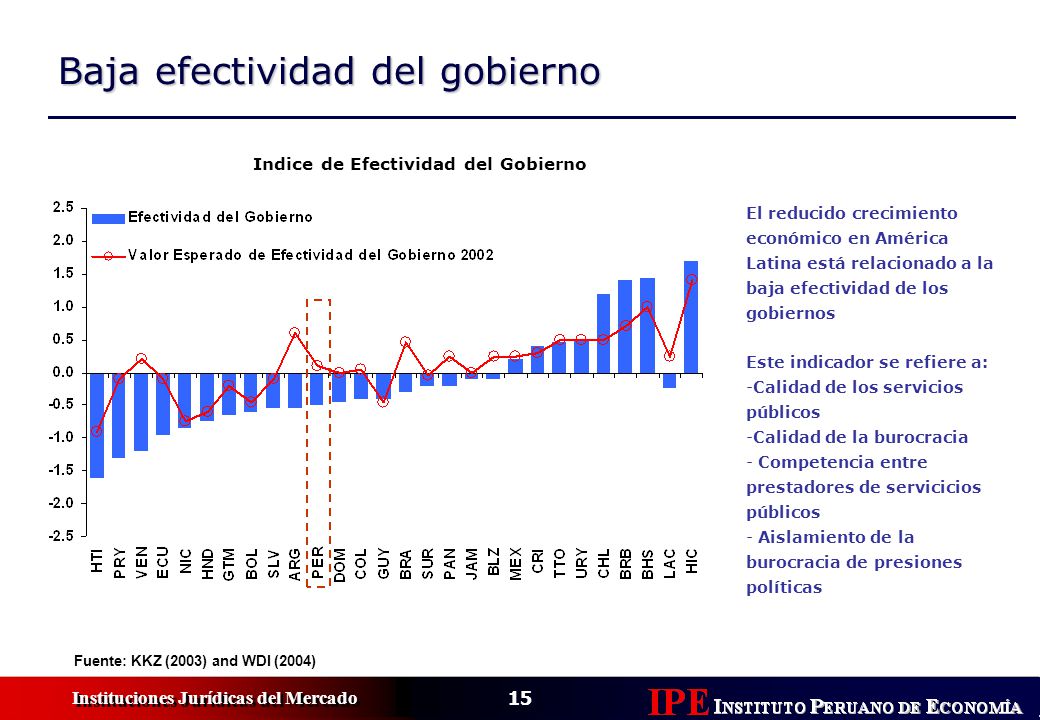 Baja efectividad del gobierno

Indice de Efectividad del Gobierno

Efectividad del Gobierno

Valor Esperado de Efectividad del Gobierno 2002

2.5
2.0
1.5
1.0
0.5
0.0
-0.5
-1.0
-1.5
-2.0
-2.5

HTI PRY VEN ECU NIC HND GTM BOL SLV ARG PER DOM COL GUY BRA SUR PAN JAM BLZ MEX CRI TTO URY CHL BRB BHS LAC HIC

El reducido crecimiento económico en América Latina está relacionado a la baja efectividad de los gobiernos

Este indicador se refiere a:
-Calidad de los servicios públicos
-Calidad de la burocracia
- Competencia entre prestadores de servicicios públicos
- Aislamiento de la burocracia de presiones políticas

Fuente: KKZ (2003) and WDI (2004)

Instituciones Jurídicas del Mercado

15

IPE INSTITUTO PERUANO DE ECONOMÍA